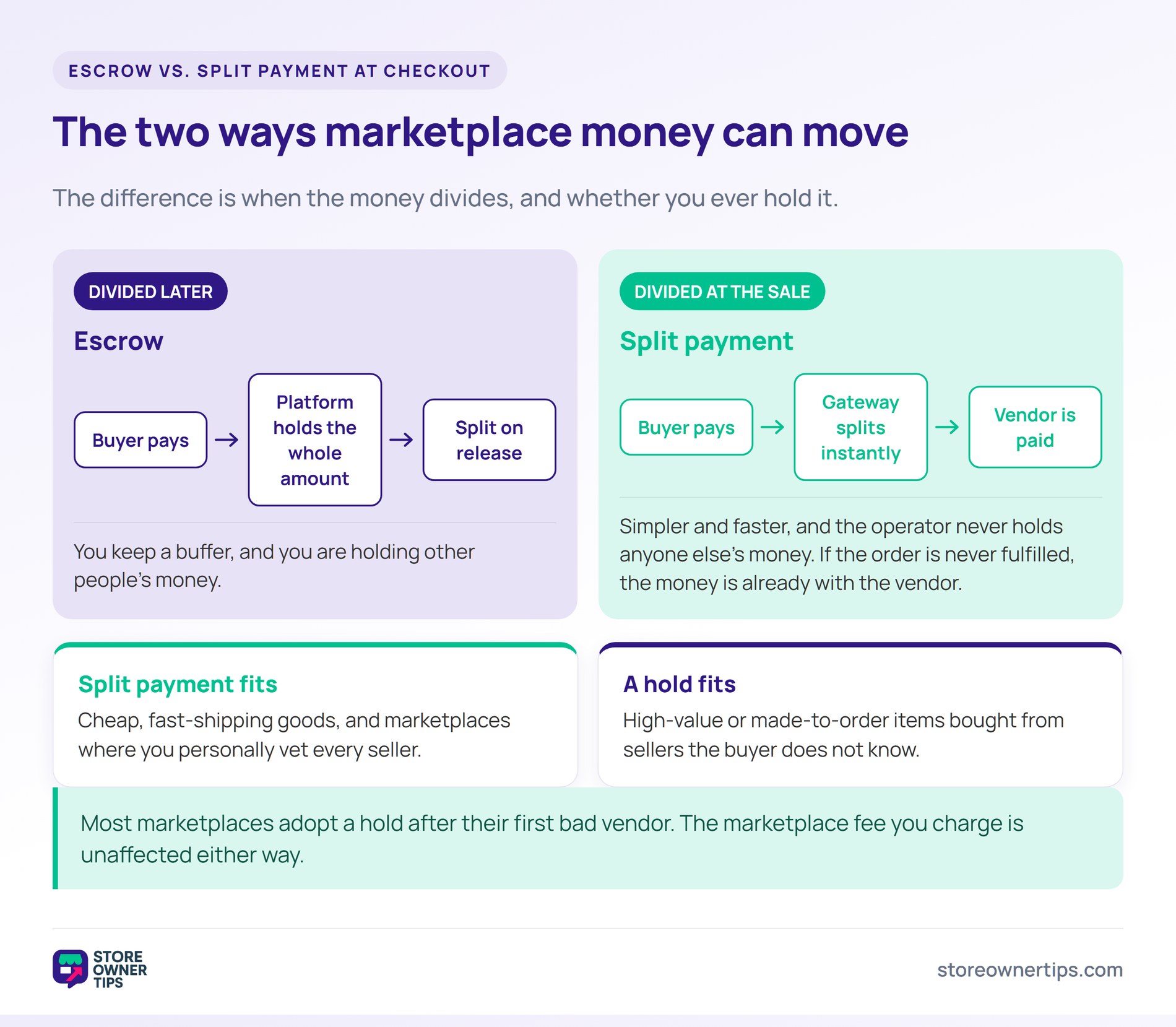 ESCROW VS. SPLIT PAYMENT AT CHECKOUT

The two ways marketplace money can move

The difference is when the money divides, and whether you ever hold it.

DIVIDED LATER

Escrow

Buyer pays → Platform holds the whole amount → Split on release

You keep a buffer, and you are holding other people's money.

DIVIDED AT THE SALE

Split payment

Buyer pays → Gateway splits instantly → Vendor is paid

Simpler and faster, and the operator never holds anyone else's money. If the order is never fulfilled, the money is already with the vendor.

Split payment fits

Cheap, fast-shipping goods, and marketplaces where you personally vet every seller.

A hold fits

High-value or made-to-order items bought from sellers the buyer does not know.

Most marketplaces adopt a hold after their first bad vendor. The marketplace fee you charge is unaffected either way.

STORE OWNER TIPS

storeownertips.com